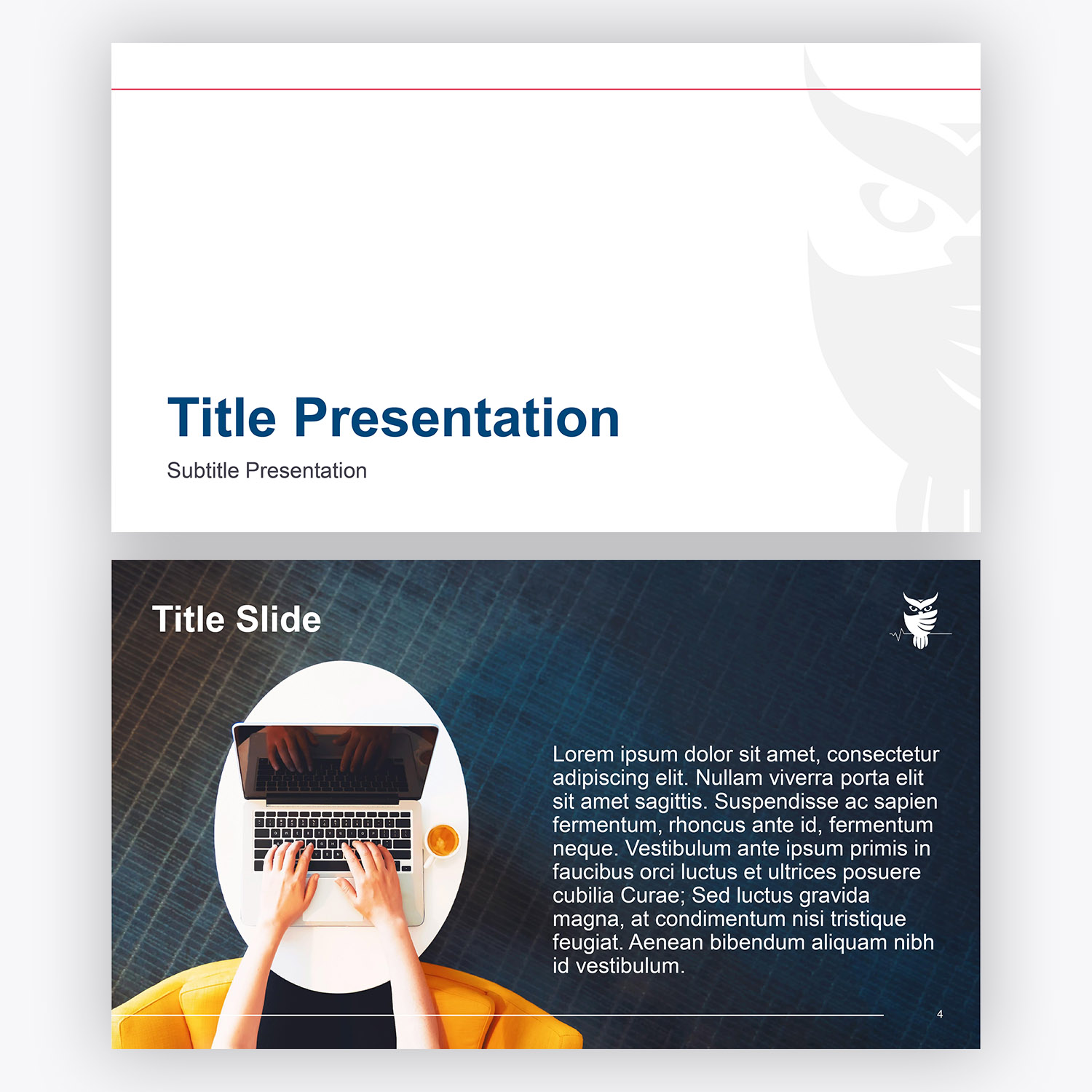 Title Presentation

Subtitle Presentation

Title Slide

Lorem ipsum dolor sit amet, consectetur adipiscing elit. Nullam viverra porta elit sit amet sagittis. Suspendisse ac sapien fermentum, rhoncus ante id, fermentum neque. Vestibulum ante ipsum primis in faucibus orci luctus et ultrices posuere cubilia Curae; Sed luctus gravida magna, at condimentum nisi tristique feugiat. Aenean bibendum aliquam nibh id vestibulum.

4